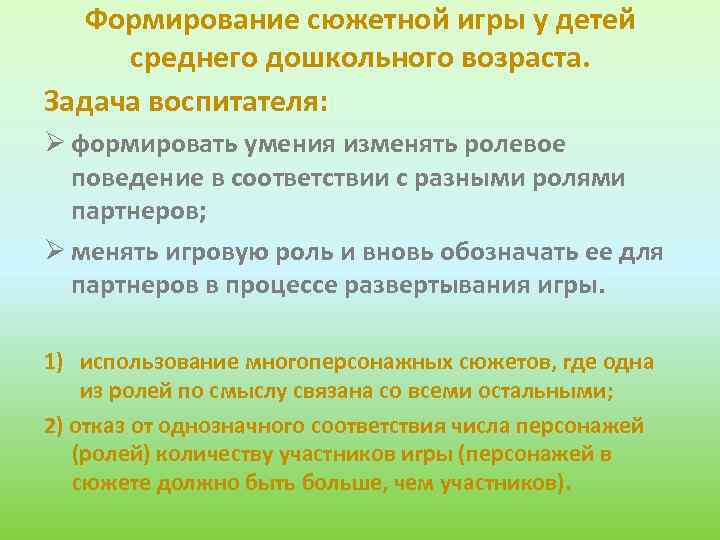 Формирование сюжетной игры у детей среднего дошкольного возраста.

Задача воспитателя:

➢ формировать умения изменять ролевое поведение в соответствии с разными ролями партнеров;

➢ менять игровую роль и вновь обозначать ее для партнеров в процессе развертывания игры.

1) использование многоперсонажных сюжетов, где одна из ролей по смыслу связана со всеми остальными;

2) отказ от однозначного соответствия числа персонажей (ролей) количеству участников игры (персонажей в сюжете должно быть больше, чем участников).